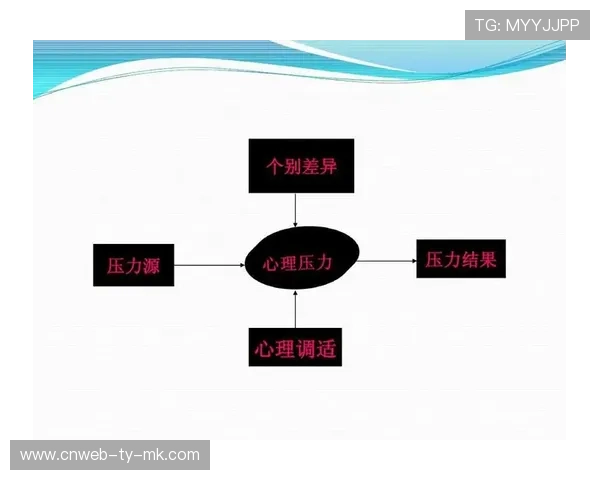 TG: MYYJJPP

个别差异

压力源

心理压力

压力结果

心理调适

www.cnweb-ty-mk.com